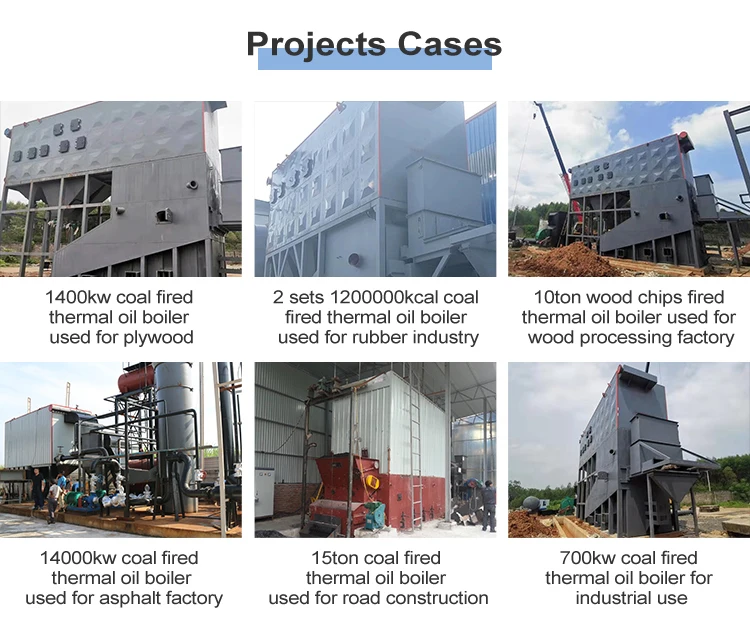 Projects Cases

1400kw coal fired thermal oil boiler used for plywood

2 sets 1200000kcal coal fired thermal oil boiler used for rubber industry

10ton wood chips fired thermal oil boiler used for wood processing factory

14000kw coal fired thermal oil boiler used for asphalt factory

15ton coal fired thermal oil boiler used for road construction

700kw coal fired thermal oil boiler for industrial use